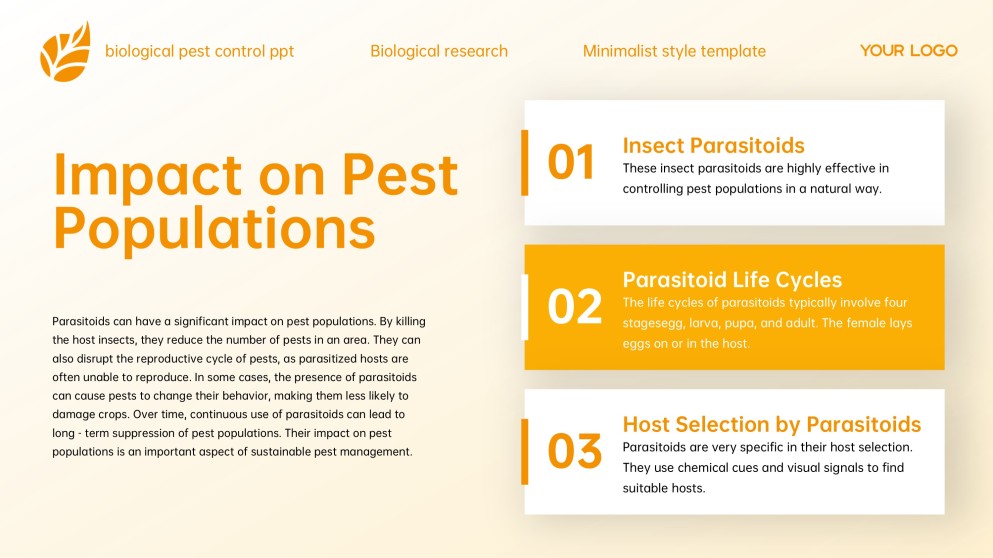 biological pest control ppt

Biological research

Minimalist style template

YOUR LOGO

Impact on Pest Populations

Parasitoids can have a significant impact on pest populations. By killing the host insects, they reduce the number of pests in an area. They can also disrupt the reproductive cycle of pests, as parasitized hosts are often unable to reproduce. In some cases, the presence of parasitoids can cause pests to change their behavior, making them less likely to damage crops. Over time, continuous use of parasitoids can lead to long - term suppression of pest populations. Their impact on pest populations is an important aspect of sustainable pest management.

01

Insect Parasitoids

These insect parasitoids are highly effective in controlling pest populations in a natural way.

02

Parasitoid Life Cycles

The life cycles of parasitoids typically involve four stagesegg, larva, pupa, and adult. The female lays eggs on or in the host.

03

Host Selection by Parasitoids

Parasitoids are very specific in their host selection. They use chemical cues and visual signals to find suitable hosts.